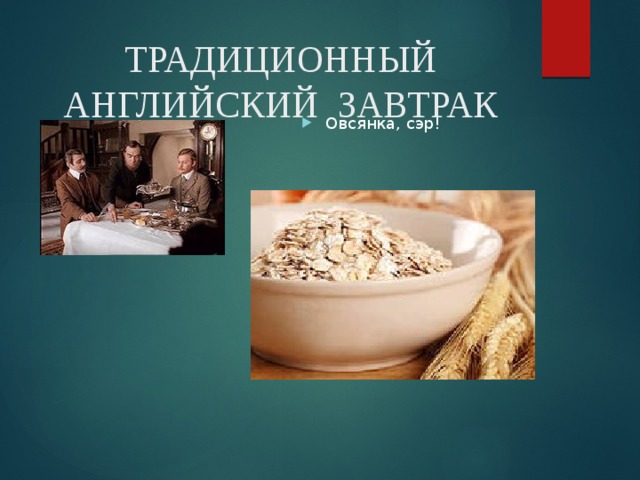 ТРАДИЦИОННЫЙ АНГЛИЙСКИЙ ЗАВТРАК

Овсянка, сэр!